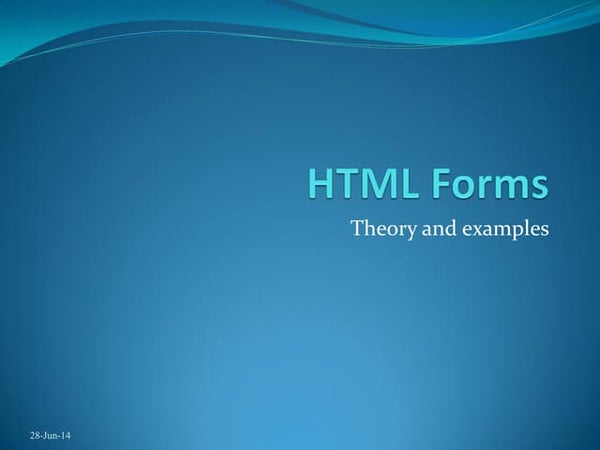 HTML Forms

Theory and examples

28-Jun-14